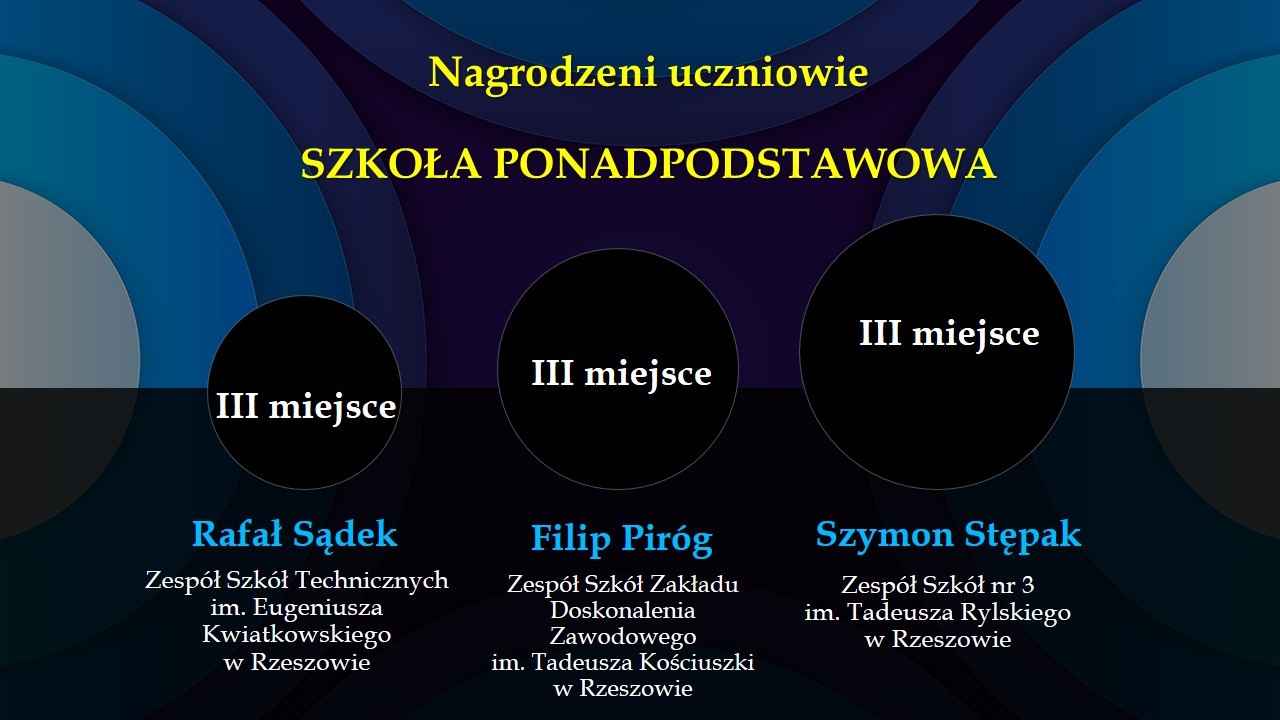 Nagrodzeni uczniowie

SZKOŁA PONADPODSTAWOWA

III miejsce

Rafał Sądek

Zespół Szkół Technicznych im. Eugeniusza Kwiatkowskiego w Rzeszowie

III miejsce

Filip Piróg

Zespół Szkół Zakładu Doskonalenia Zawodowego im. Tadeusza Kościuszki w Rzeszowie

III miejsce

Szymon Stępak

Zespół Szkół nr 3 im. Tadeusza Rylskiego w Rzeszowie